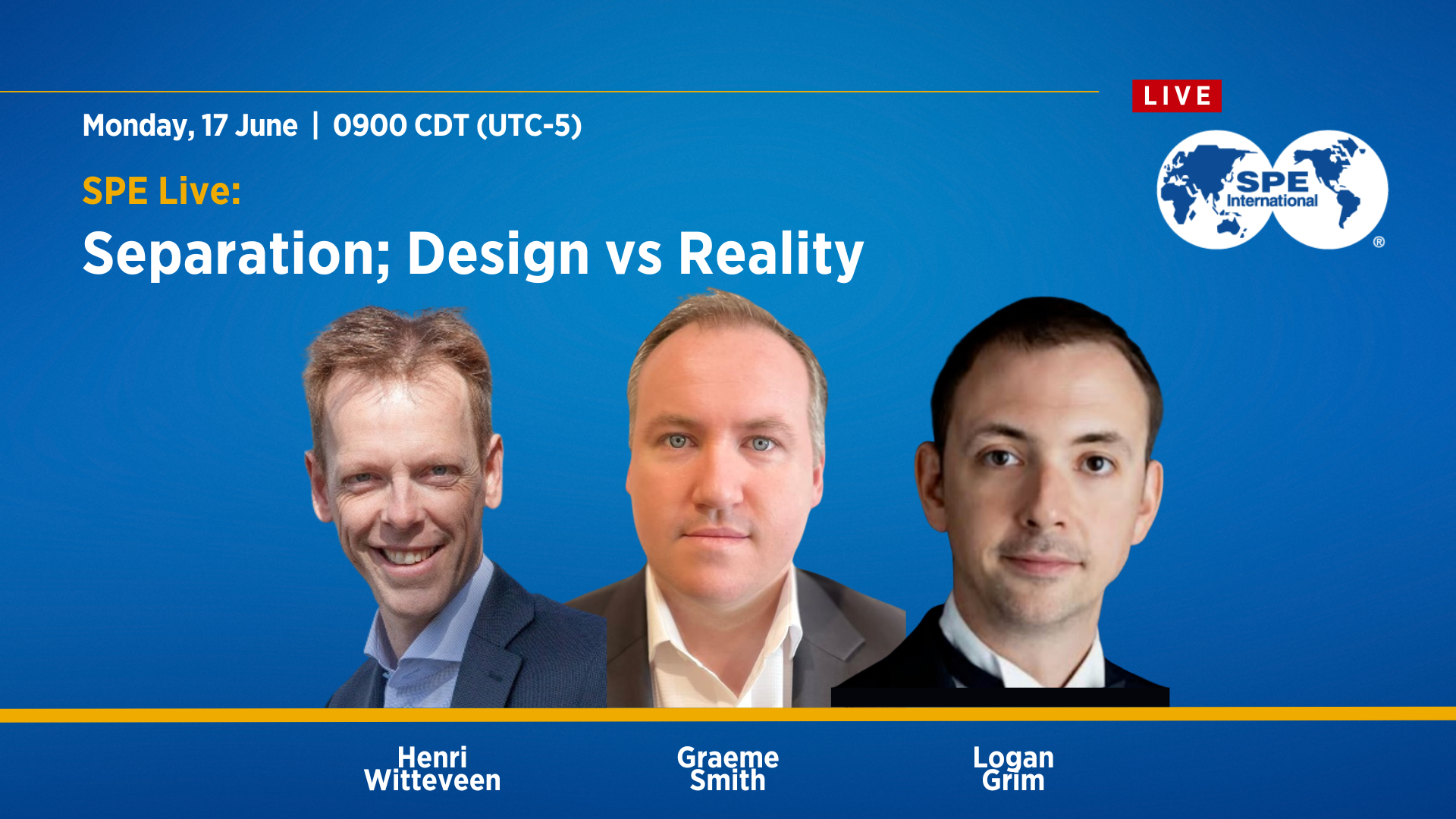 Monday, 17 June | 0900 CDT (UTC-5)

SPE Live:

Separation; Design vs Reality

LIVE

SPE International ®

Henri Witteveen

Graeme Smith

Logan Grim